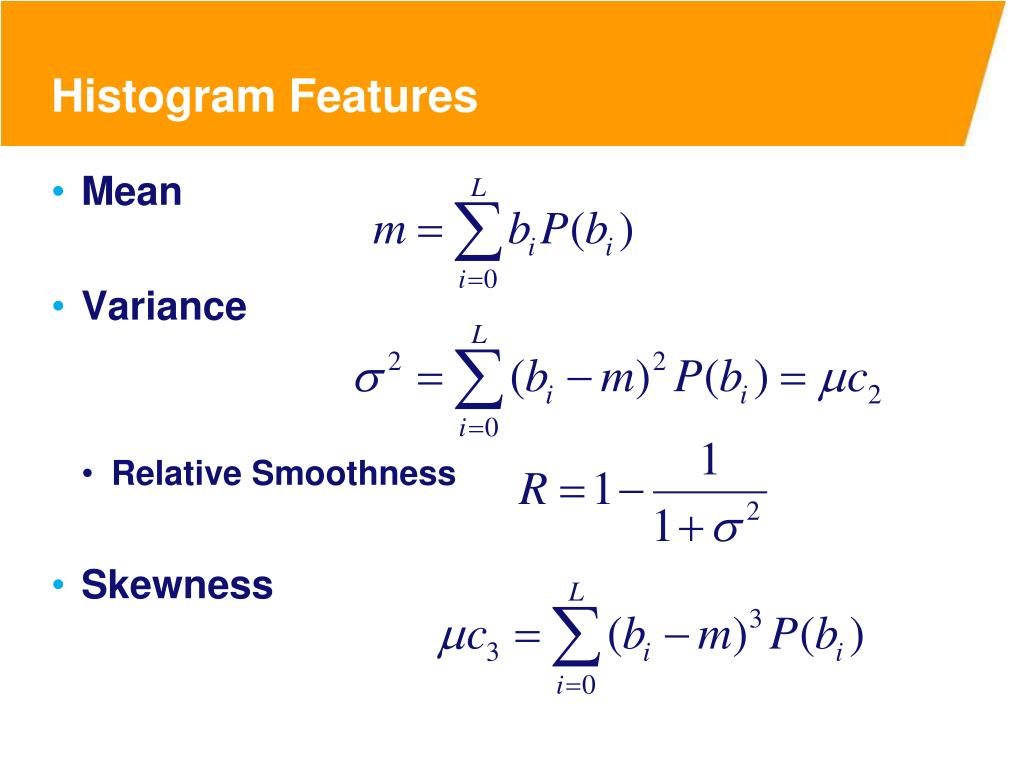 Histogram Features

• Mean
$m = \sum_{i=0}^{L} b_i P(b_i)$

• Variance
$\sigma^2 = \sum_{i=0}^{L} (b_i - m)^2 P(b_i) = \mu c_2$

• Relative Smoothness
$R = 1 - \frac{1}{1+\sigma^2}$

• Skewness
$\mu c_3 = \sum_{i=0}^{L} (b_i - m)^3 P(b_i)$